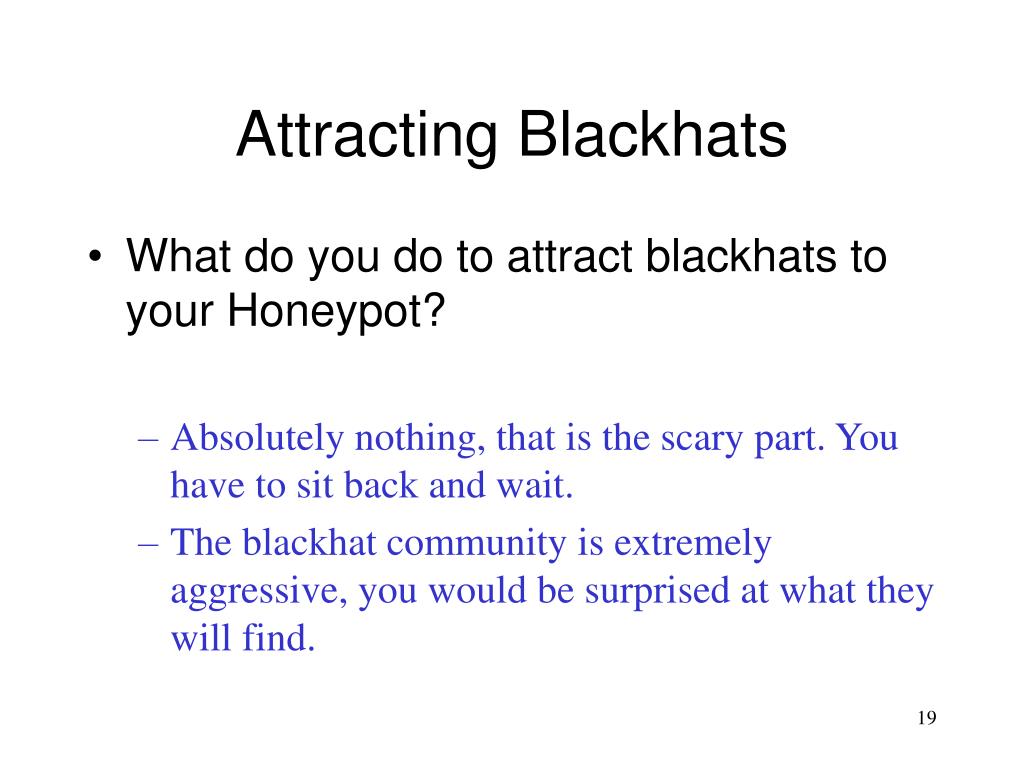 Attracting Blackhats

• What do you do to attract blackhats to your Honeypot?

– Absolutely nothing, that is the scary part. You have to sit back and wait.

– The blackhat community is extremely aggressive, you would be surprised at what they will find.

19